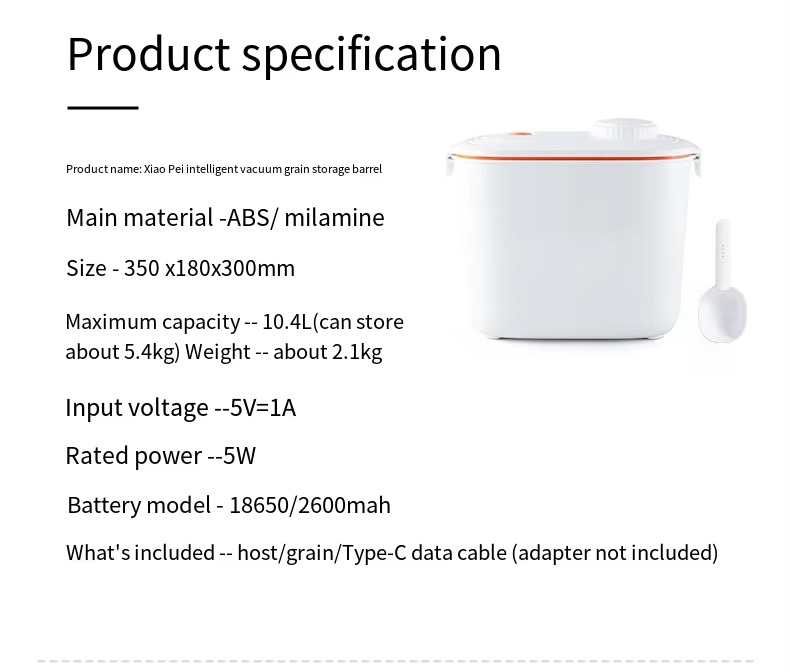 Product specification

Product name: Xiao Pei intelligent vacuum grain storage barrel

Main material -ABS/ milamine

Size - 350 x180x300mm

Maximum capacity -- 10.4L(can store about 5.4kg) Weight -- about 2.1kg

Input voltage --5V=1A

Rated power --5W

Battery model - 18650/2600mah

What's included -- host/grain/Type-C data cable (adapter not included)